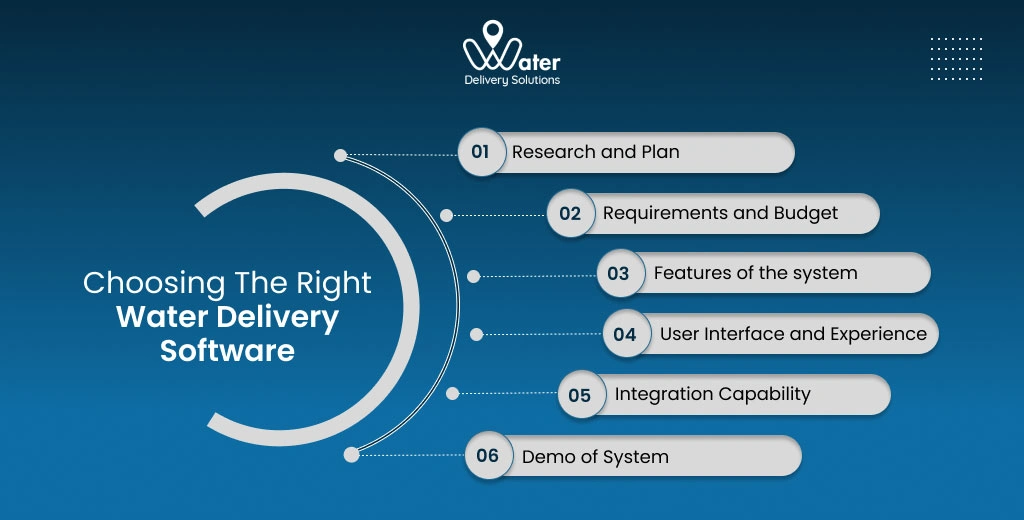 Water
Delivery Solutions

Choosing The Right
Water Delivery
Software

01 Research and Plan

02 Requirements and Budget

03 Features of the system

04 User Interface and Experience

05 Integration Capability

06 Demo of System